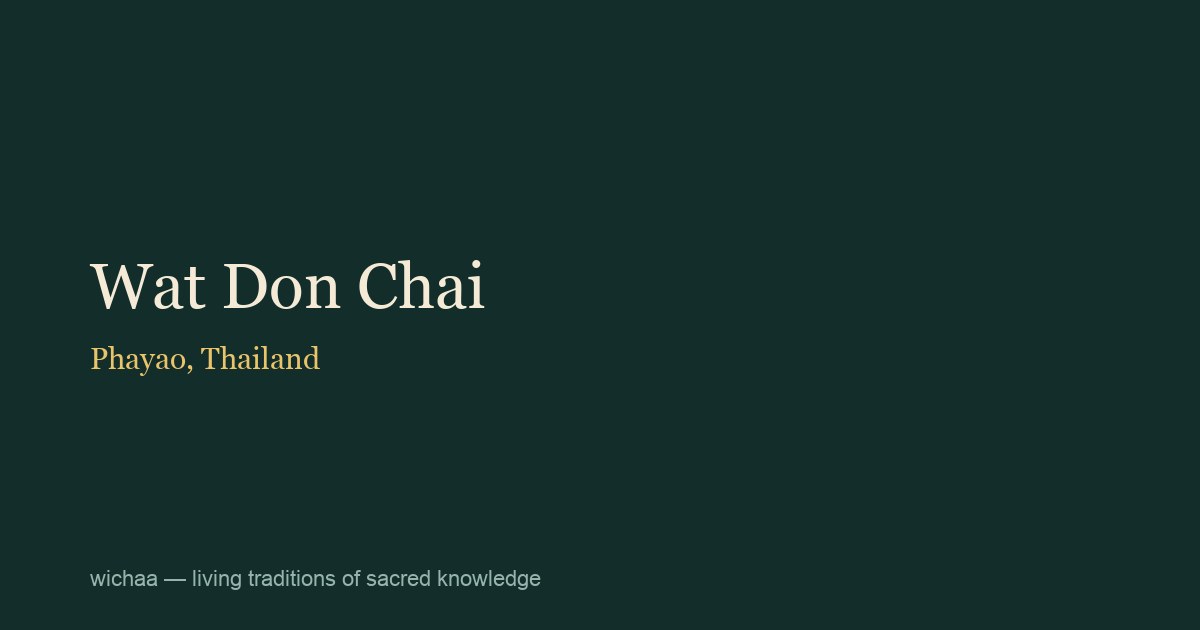 Wat Don Chai

Phayao, Thailand

wichaa — living traditions of sacred knowledge